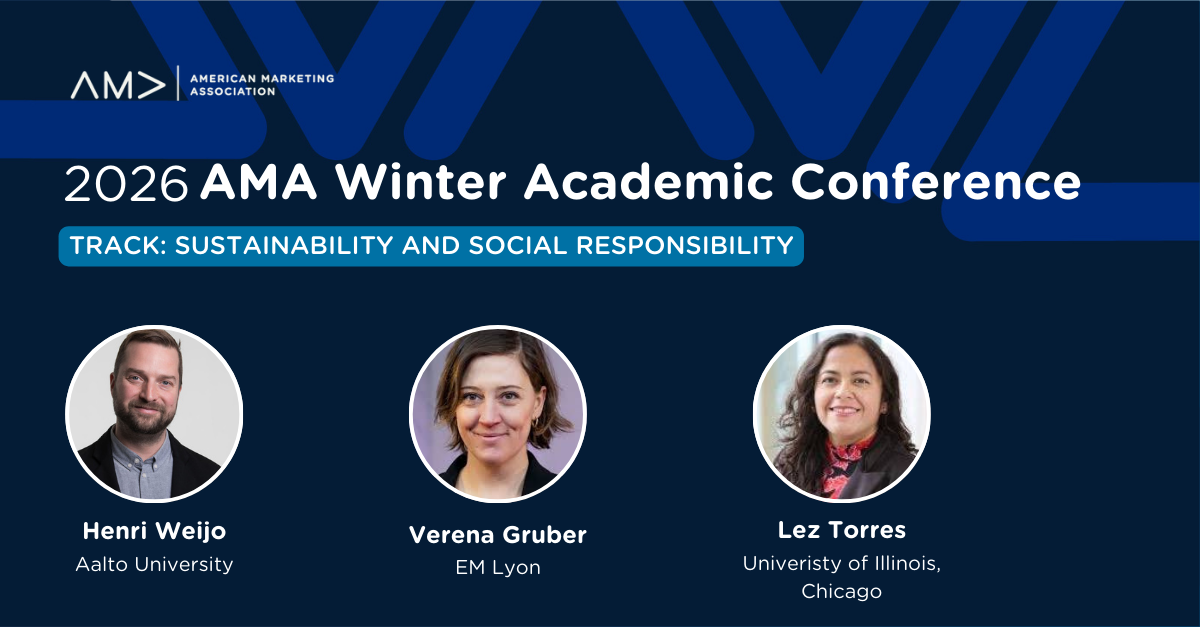 AM> AMERICAN MARKETING ASSOCIATION

2026 AMA Winter Academic Conference

TRACK: SUSTAINABILITY AND SOCIAL RESPONSIBILITY

Henri Weijo
Aalto University

Verena Gruber
EM Lyon

Lez Torres
Univeristy of Illinois, Chicago